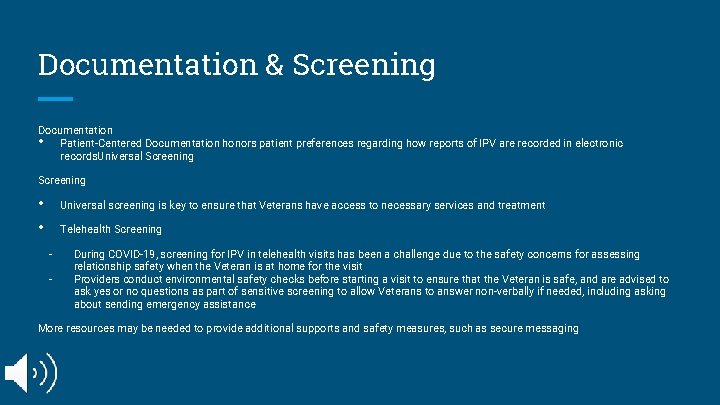 Documentation & Screening

Documentation
• Patient-Centered Documentation honors patient preferences regarding how reports of IPV are recorded in electronic recordsUniversal Screening

Screening

• Universal screening is key to ensure that Veterans have access to necessary services and treatment

• Telehealth Screening

- During COVID-19, screening for IPV in telehealth visits has been a challenge due to the safety concerns for assessing relationship safety when the Veteran is at home for the visit
- Providers conduct environmental safety checks before starting a visit to ensure that the Veteran is safe, and are advised to ask yes or no questions as part of sensitive screening to allow Veterans to answer non-verbally if needed, including asking about sending emergency assistance

More resources may be needed to provide additional supports and safety measures, such as secure messaging